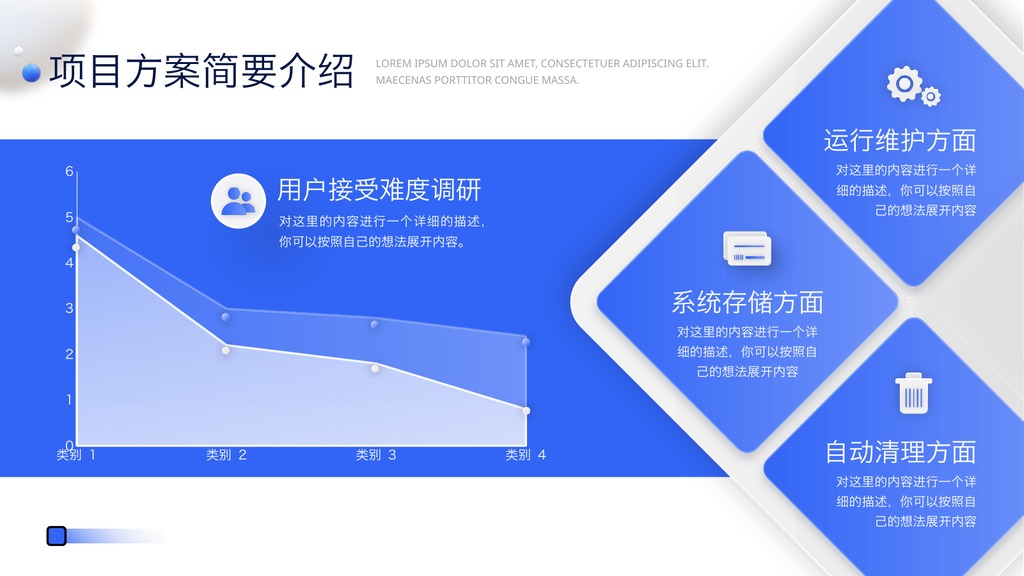 项目方案简要介绍

LOREM IPSUM DOLOR SIT AMET, CONSECTETUER ADIPISCING ELIT. MAECENAS PORTTITOR CONGUE MASSA.

用户接受难度调研

对这里的内容进行一个详细的描述，你可以按照自己的想法展开内容。

6
5
4
3
2
1
0

类别 1
类别 2
类别 3
类别 4

运行维护方面

对这里的内容进行一个详细的描述，你可以按照自己的想法展开内容

系统存储方面

对这里的内容进行一个详细的描述，你可以按照自己的想法展开内容

自动清理方面

对这里的内容进行一个详细的描述，你可以按照自己的想法展开内容